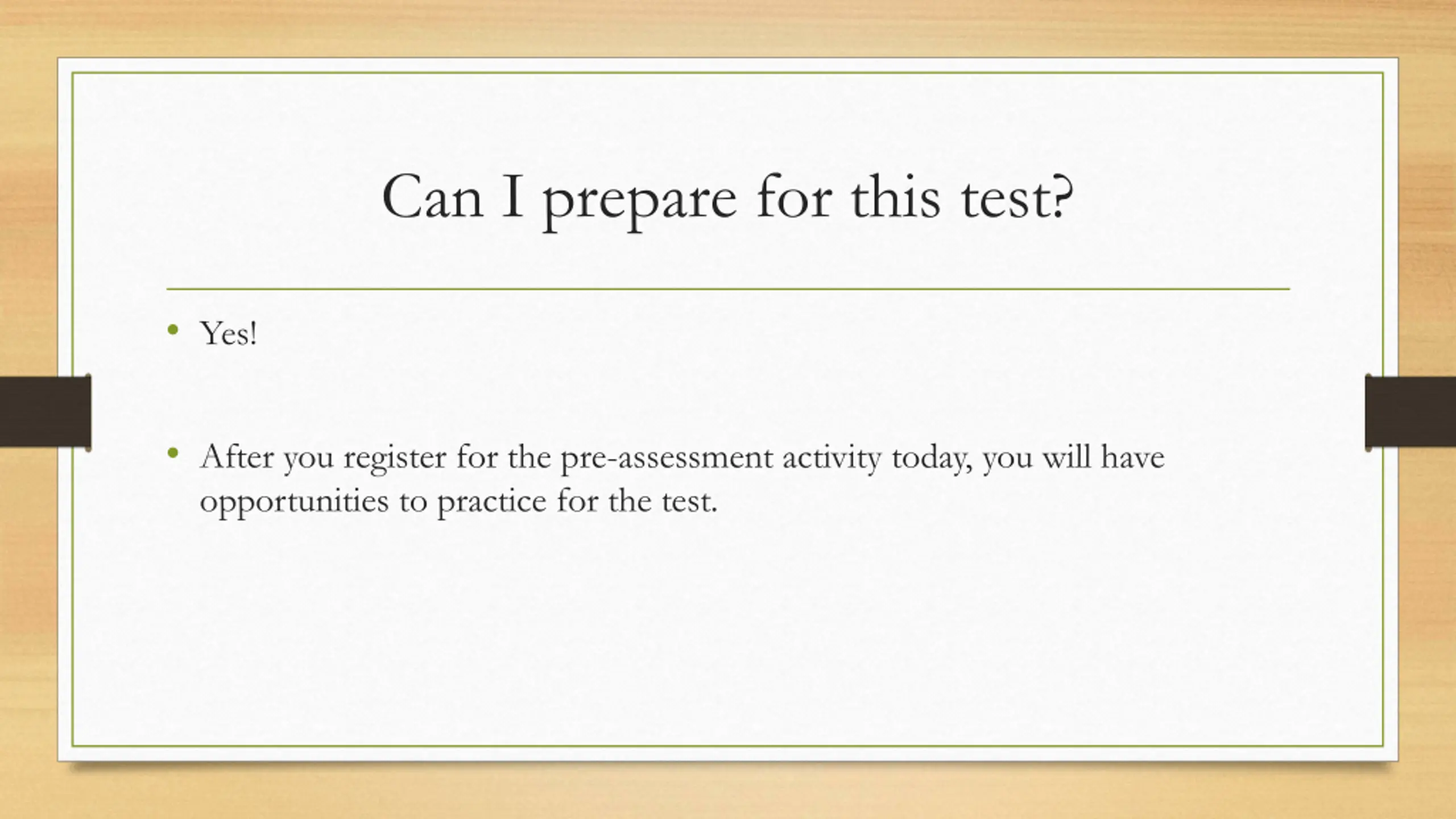 Can I prepare for this test?

• Yes!

• After you register for the pre-assessment activity today, you will have opportunities to practice for the test.